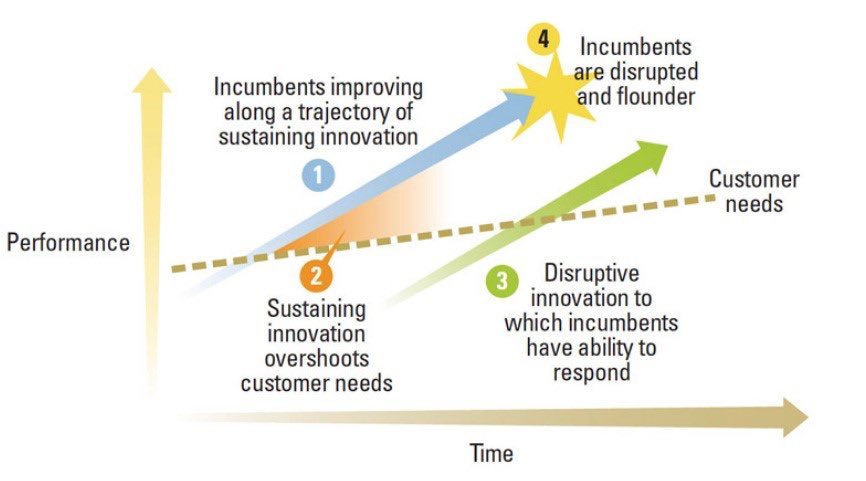 4 Incumbents are disrupted and flounder

Incumbents improving along a trajectory of sustaining innovation

1

Customer needs

Performance

2 Sustaining innovation overshoots customer needs

3 Disruptive innovation to which incumbents have ability to respond

Time